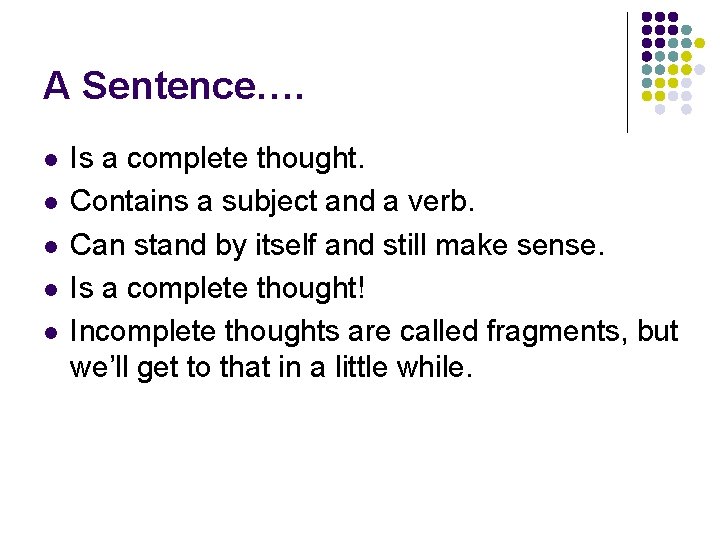 A Sentence….

- Is a complete thought.
- Contains a subject and a verb.
- Can stand by itself and still make sense.
- Is a complete thought!
- Incomplete thoughts are called fragments, but we’ll get to that in a little while.